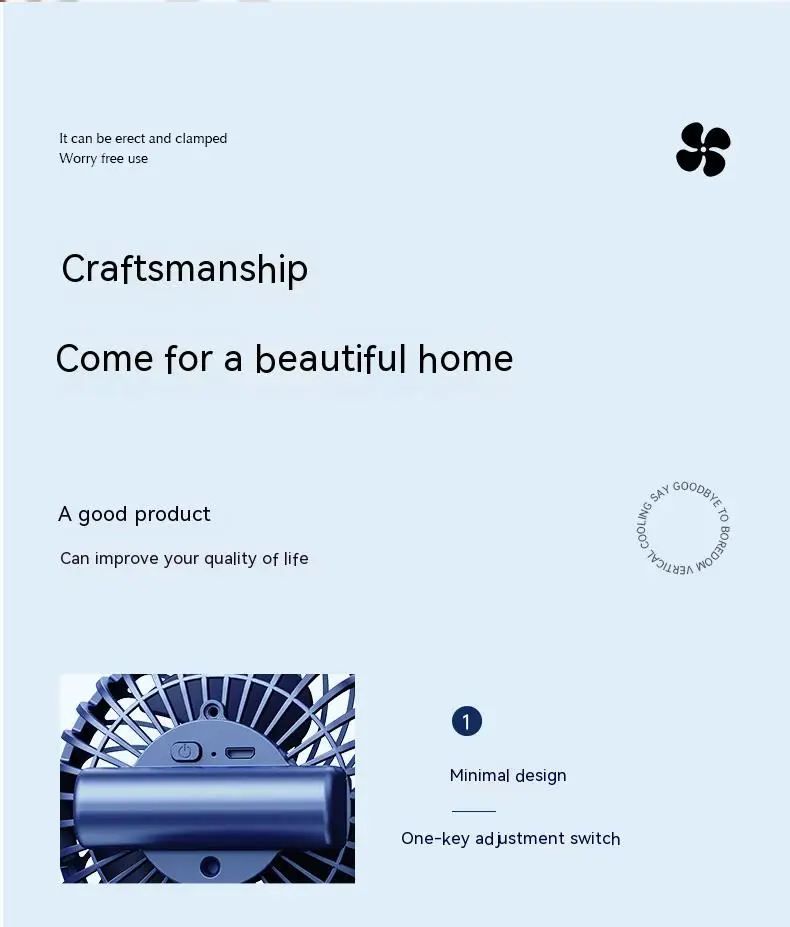 It can be erect and clamped
Worry free use

Craftsmanship

Come for a beautiful home

A good product

Can improve your quality of life

SAY GOODBYE TO BOREDOM VERTICAL COOLING

1

Minimal design

One-key adjustment switch